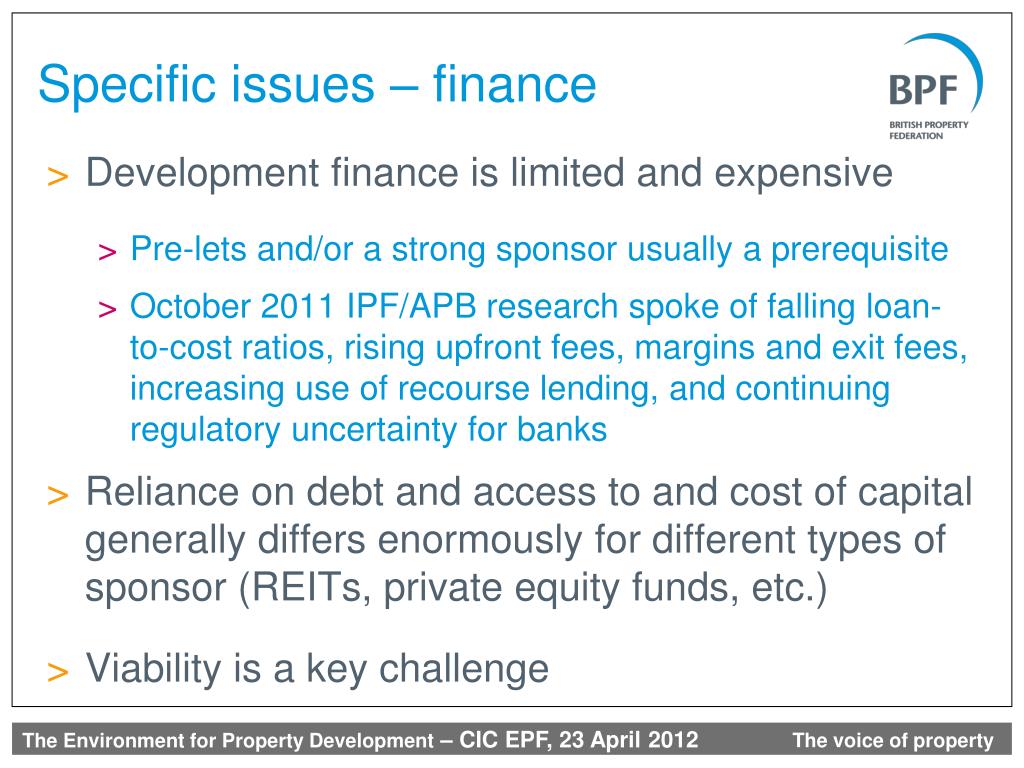 Specific issues – finance

BPF
BRITISH PROPERTY FEDERATION

> Development finance is limited and expensive

> Pre-lets and/or a strong sponsor usually a prerequisite

> October 2011 IPF/APB research spoke of falling loan-to-cost ratios, rising upfront fees, margins and exit fees, increasing use of recourse lending, and continuing regulatory uncertainty for banks

> Reliance on debt and access to and cost of capital generally differs enormously for different types of sponsor (REITs, private equity funds, etc.)

> Viability is a key challenge

The Environment for Property Development – CIC EPF, 23 April 2012 The voice of property